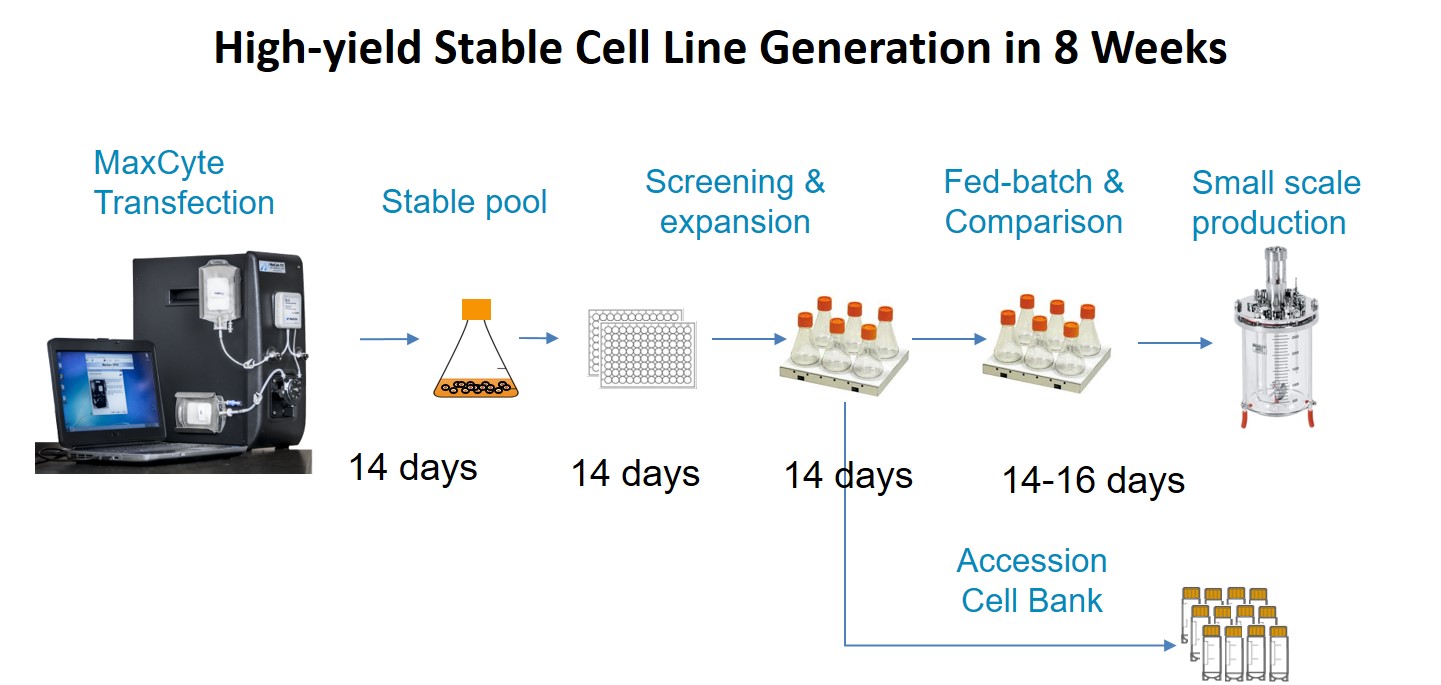 High-yield Stable Cell Line Generation in 8 Weeks

MaxCyte Transfection

Stable pool

Screening & expansion

Fed-batch & Comparison

Small scale production

14 days

14 days

14 days

14-16 days

Accession Cell Bank